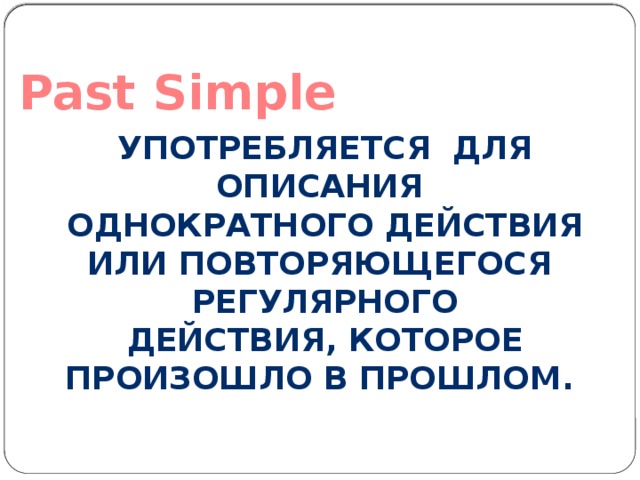 Past Simple

УПОТРЕБЛЯЕТСЯ ДЛЯ ОПИСАНИЯ ОДНОКРАТНОГО ДЕЙСТВИЯ ИЛИ ПОВТОРЯЮЩЕГОСЯ РЕГУЛЯРНОГО ДЕЙСТВИЯ, КОТОРОЕ ПРОИЗОШЛО В ПРОШЛОМ.